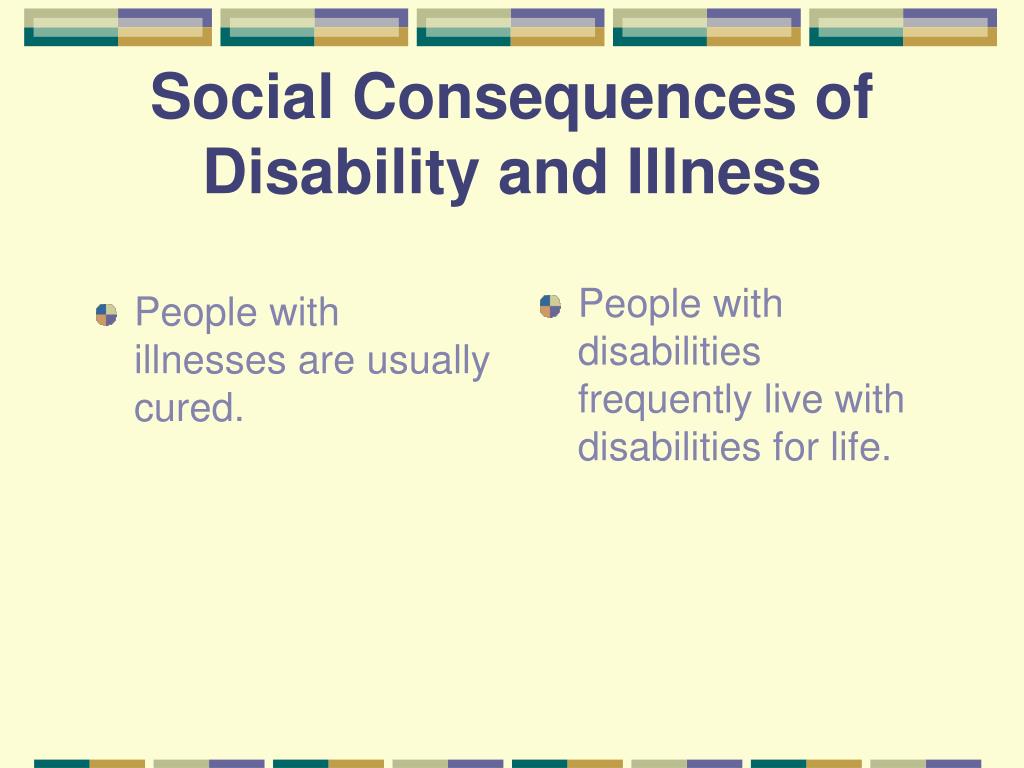 Social Consequences of Disability and Illness

People with illnesses are usually cured.

People with disabilities frequently live with disabilities for life.